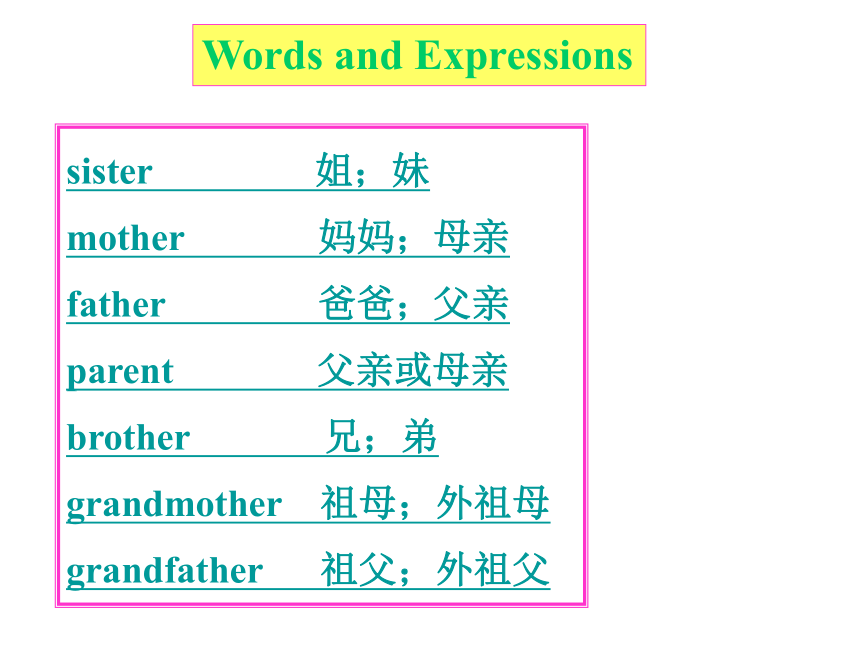 Words and Expressions

sister 姐；妹
mother 妈妈；母亲
father 爸爸；父亲
parent 父亲或母亲
brother 兄；弟
grandmother 祖母；外祖母
grandfather 祖父；外祖父